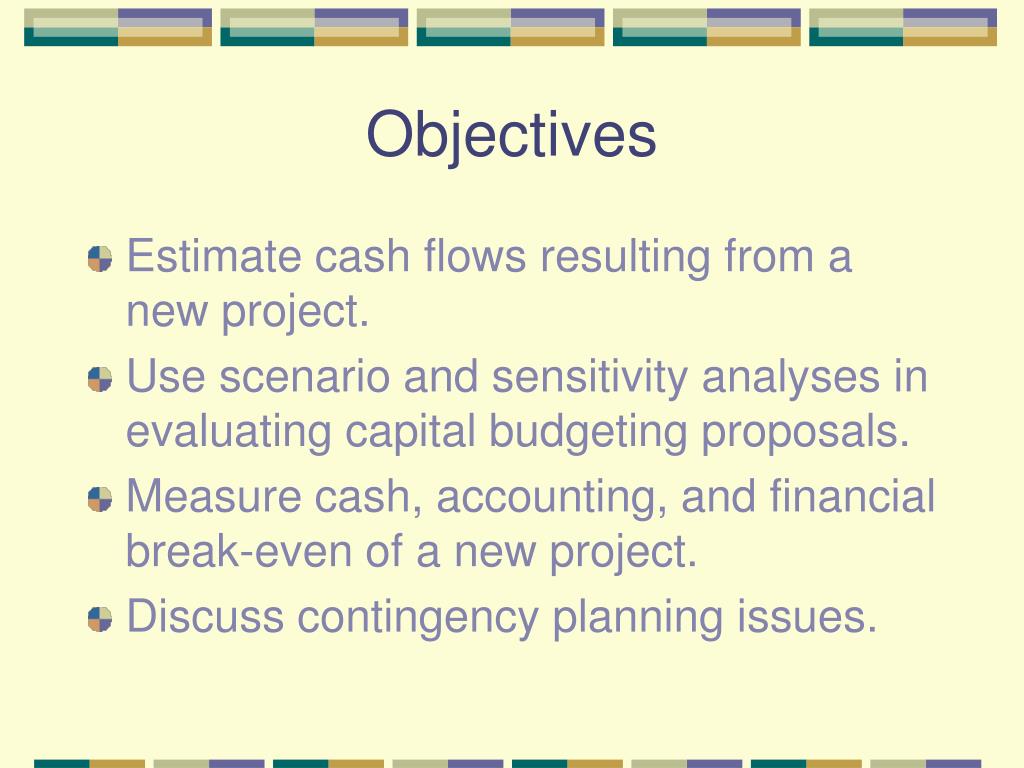 Objectives

Estimate cash flows resulting from a new project.

Use scenario and sensitivity analyses in evaluating capital budgeting proposals.

Measure cash, accounting, and financial break-even of a new project.

Discuss contingency planning issues.